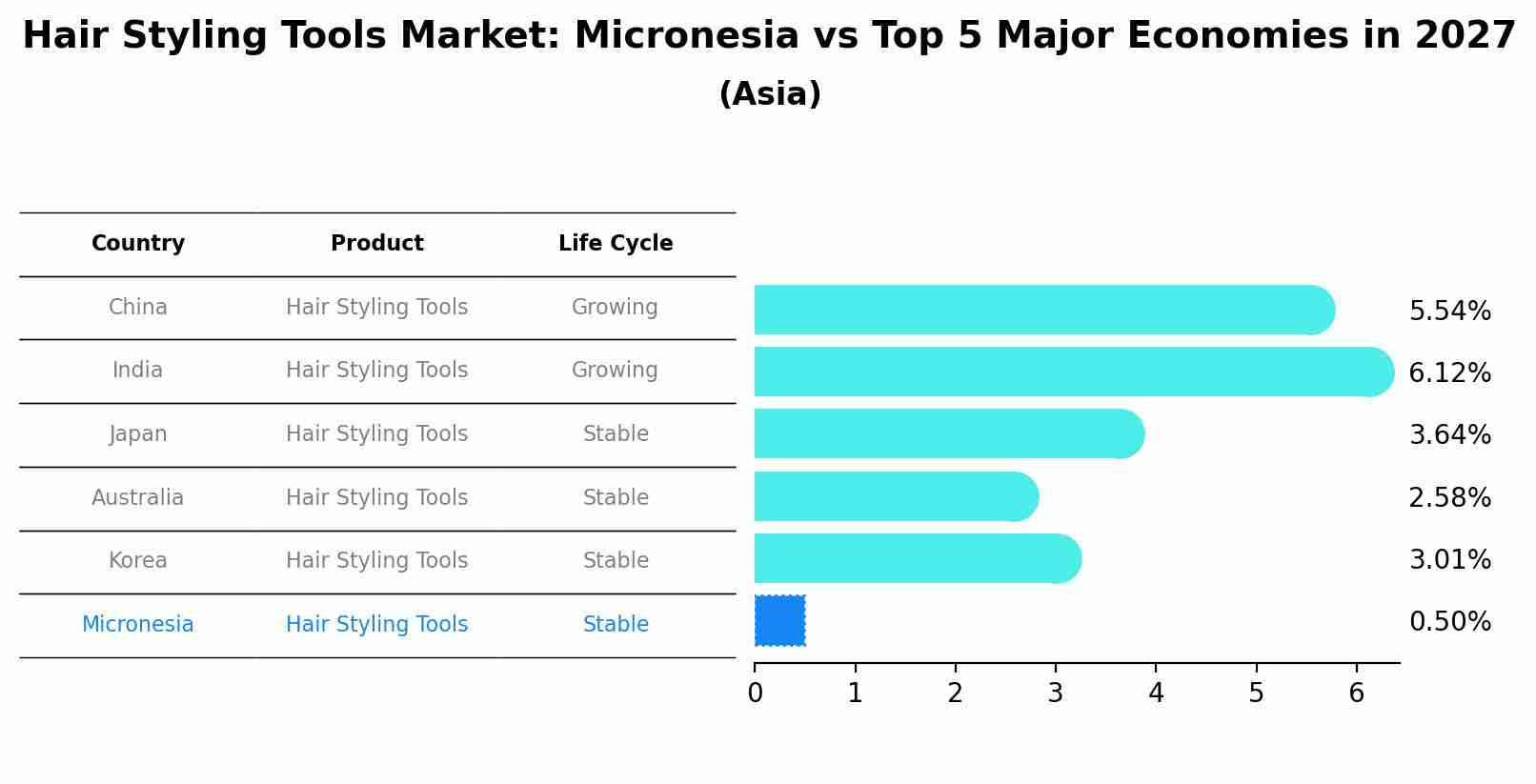 Hair Styling Tools Market: Micronesia vs Top 5 Major Economies in 2027
(Asia)

| Country | Product | Life Cycle |
|---|---|---|
| China | Hair Styling Tools | Growing |
| India | Hair Styling Tools | Growing |
| Japan | Hair Styling Tools | Stable |
| Australia | Hair Styling Tools | Stable |
| Korea | Hair Styling Tools | Stable |
| Micronesia | Hair Styling Tools | Stable |

5.54%
6.12%
3.64%
2.58%
3.01%
0.50%

0 1 2 3 4 5 6